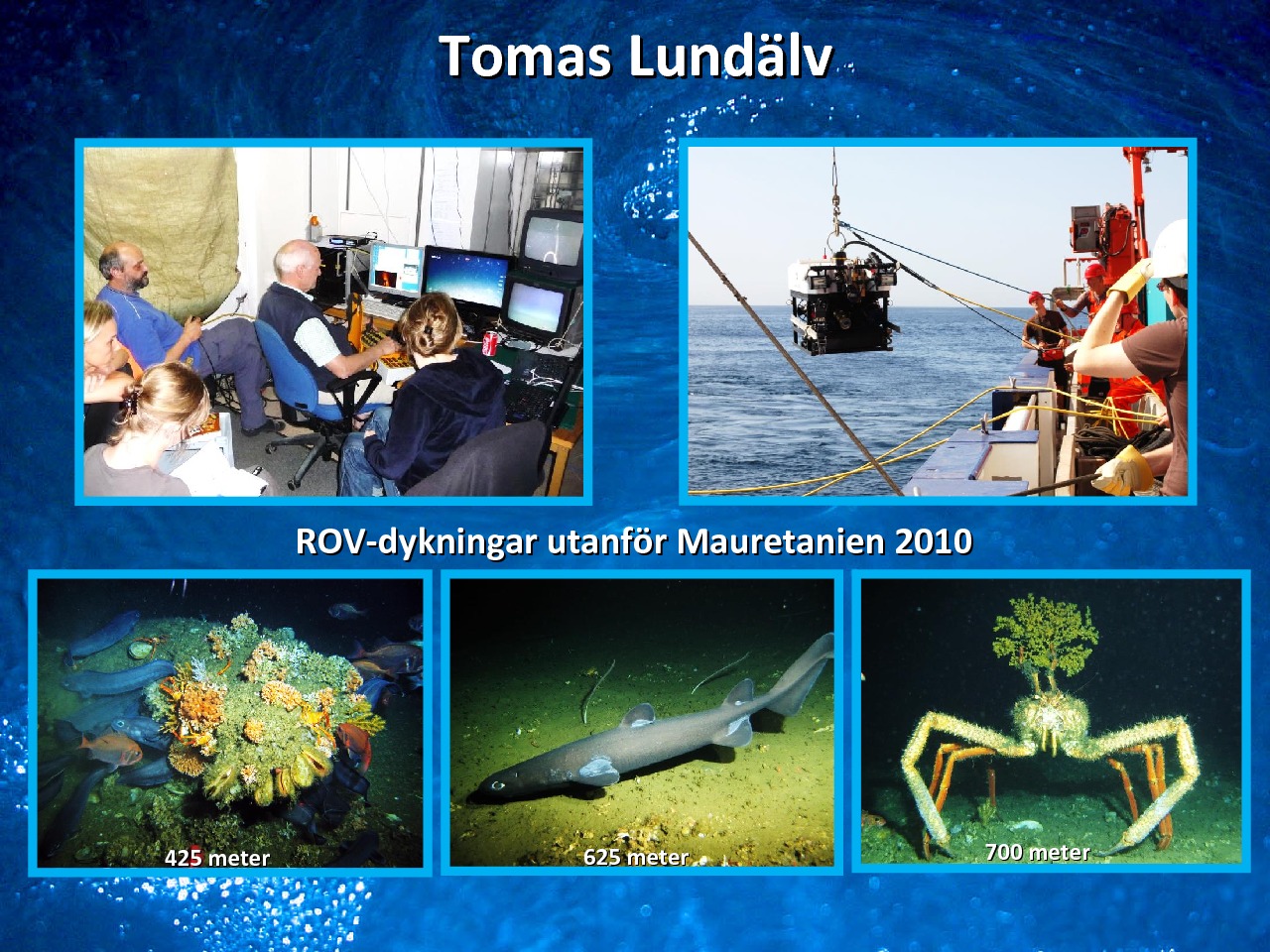 Tomas Lundälv

ROV-dykningar utanför Mauretanien 2010

425 meter

625 meter

700 meter